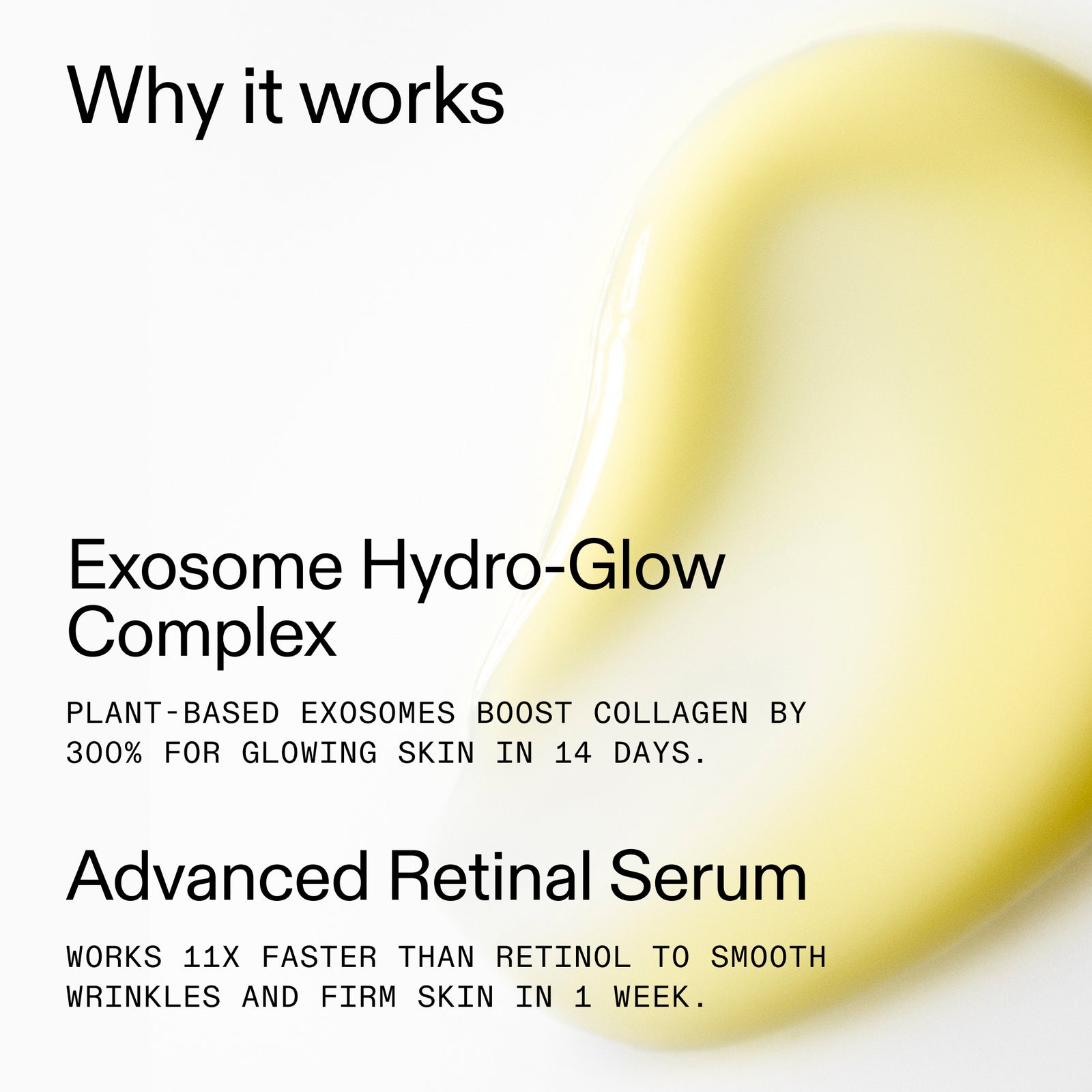 Why it works

Exosome Hydro-Glow Complex

PLANT-BASED EXOSOMES BOOST COLLAGEN BY 300% FOR GLOWING SKIN IN 14 DAYS.

Advanced Retinal Serum

WORKS 11X FASTER THAN RETINOL TO SMOOTH WRINKLES AND FIRM SKIN IN 1 WEEK.